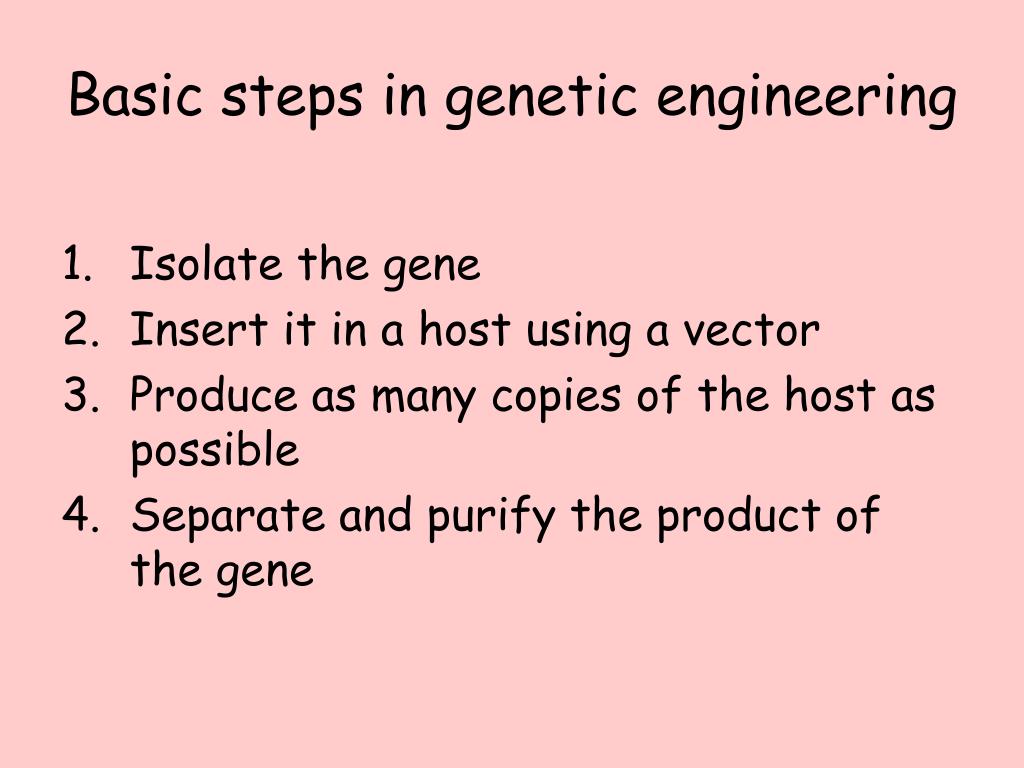 Basic steps in genetic engineering

1. Isolate the gene
2. Insert it in a host using a vector
3. Produce as many copies of the host as possible
4. Separate and purify the product of the gene